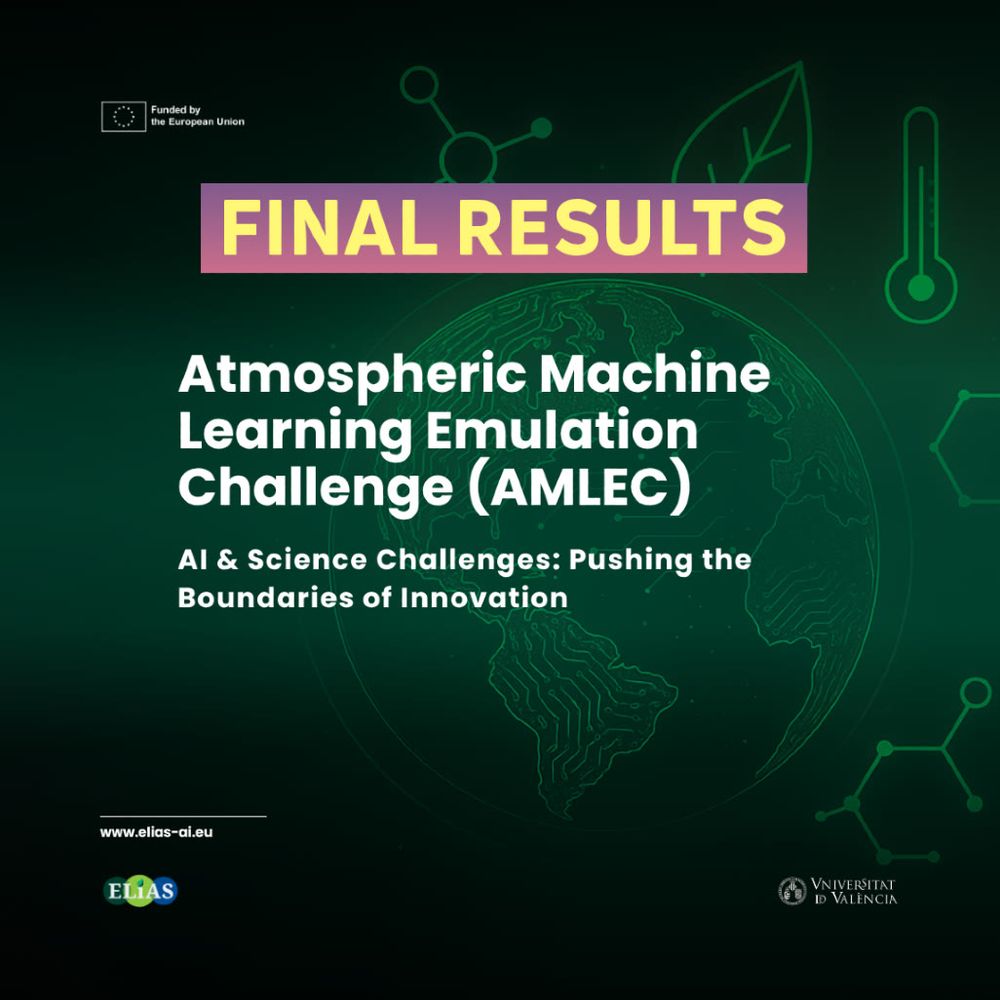 Funded by the European Union

FINAL RESULTS

Atmospheric Machine Learning Emulation Challenge (AMLEC)

AI & Science Challenges: Pushing the Boundaries of Innovation

www.elias-ai.eu

ELIAS

VNIVERSITAT ID VALÈNCIA